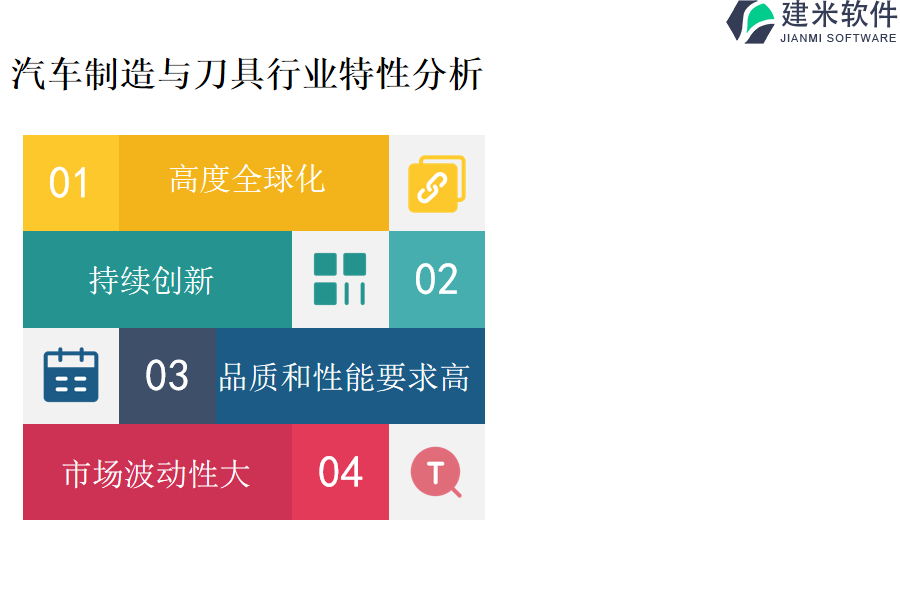 建米软件
JIANMI SOFTWARE

汽车制造与刀具行业特性分析

01 高度全球化

持续创新 02

03 品质和性能要求高

市场波动性大 04

T